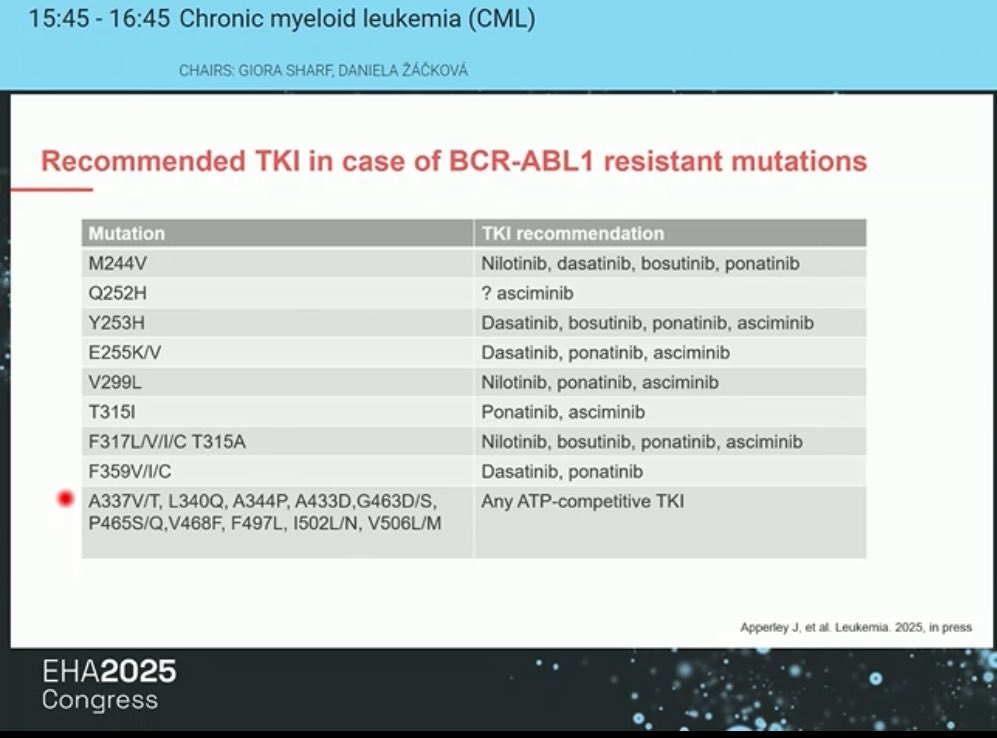 15:45 - 16:45 Chronic myeloid leukemia (CML)

CHAIRS: GIORA SHARF, DANIELA ŽÁČKOVÁ

Recommended TKI in case of BCR-ABL1 resistant mutations

| Mutation | TKI recommendation |
|---|---|
| M244V | Nilotinib, dasatinib, bosutinib, ponatinib |
| Q252H | ? asciminib |
| Y253H | Dasatinib, bosutinib, ponatinib, asciminib |
| E255K/V | Dasatinib, ponatinib, asciminib |
| V299L | Nilotinib, ponatinib, asciminib |
| T315I | Ponatinib, asciminib |
| F317L/V/I/C T315A | Nilotinib, bosutinib, ponatinib, asciminib |
| F359V/I/C | Dasatinib, ponatinib |
| A337V/T, L340Q, A344P, A433D,G463D/S, P465S/Q,V468F, F497L, I502L/N, V506L/M | Any ATP-competitive TKI |

Apperley J, et al. Leukemia. 2025, in press

EHA2025
Congress